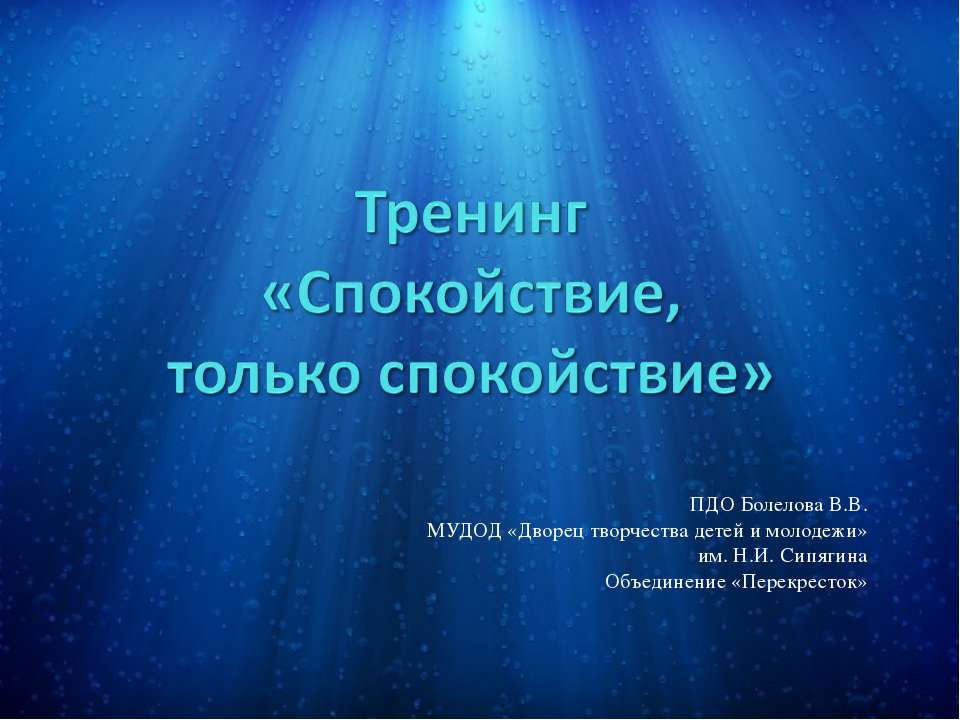 Тренинг «Спокойствие, только спокойствие»

ПДО Болелова В.В.
МУДОД «Дворец творчества детей и молодежи» им. Н.И. Сипягина
Объединение «Перекресток»